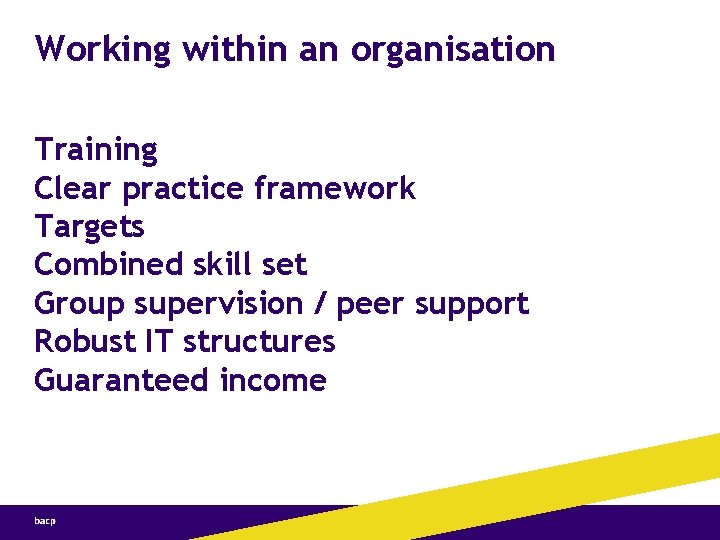 Working within an organisation

Training
Clear practice framework
Targets
Combined skill set
Group supervision / peer support
Robust IT structures
Guaranteed income

bacp